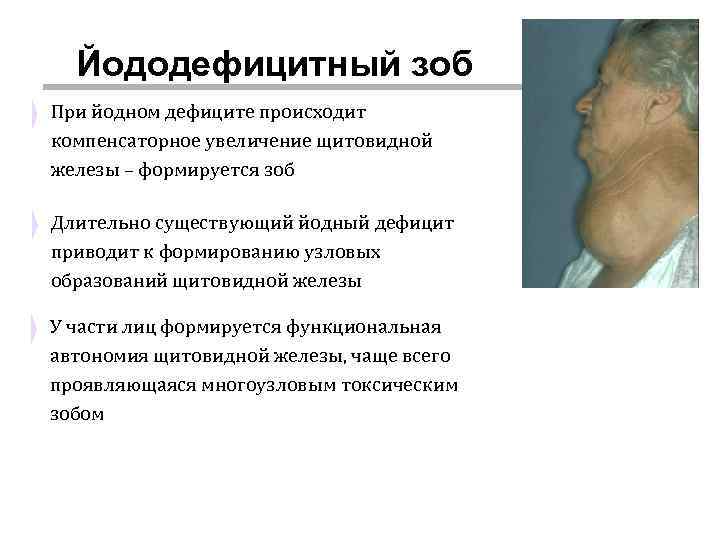 Йододефицитный зоб

При йодном дефиците происходит компенсаторное увеличение щитовидной железы – формируется зоб

Длительно существующий йодный дефицит приводит к формированию узловых образований щитовидной железы

У части лиц формируется функциональная автономия щитовидной железы, чаще всего проявляющаяся многоузловым токсическим зобом